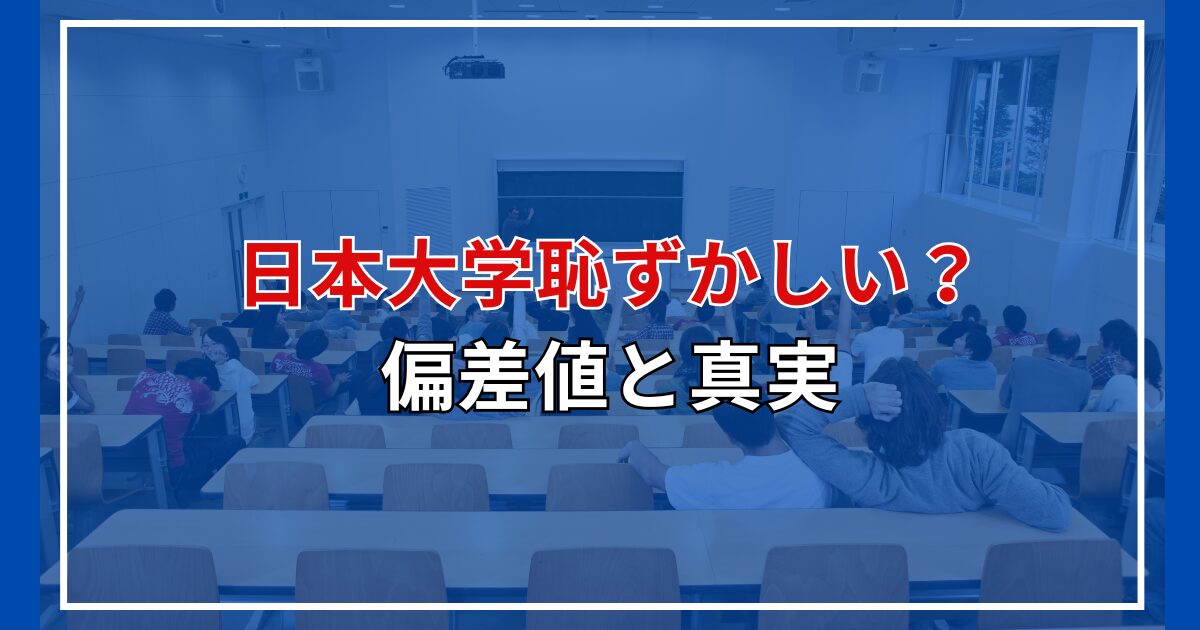 日本大学恥ずかしい？
偏差値と真実